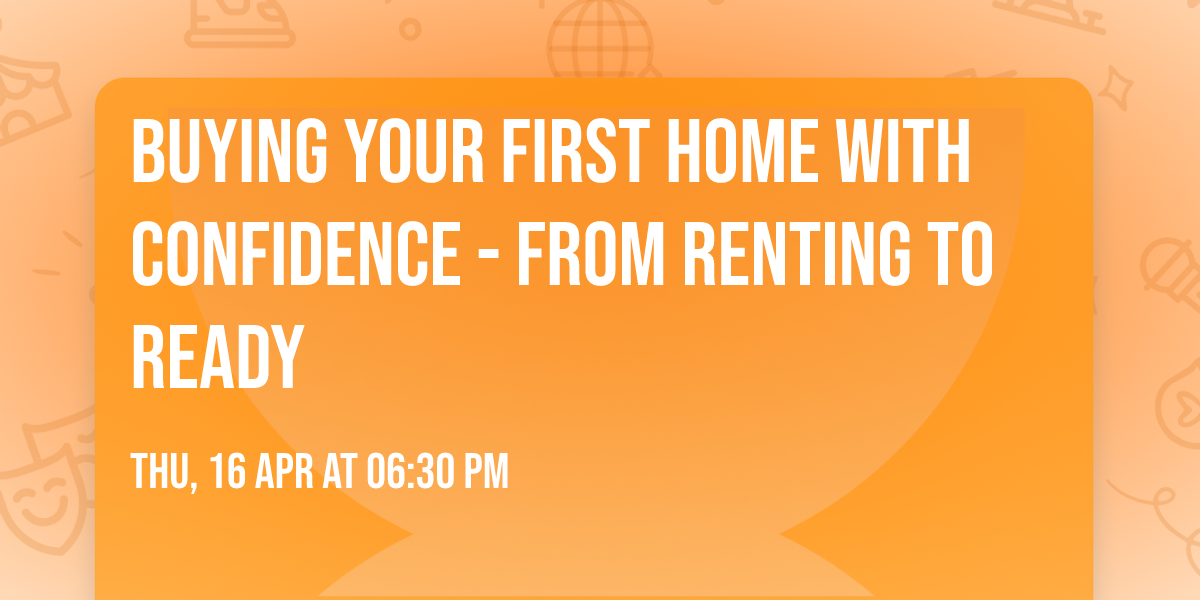 BUYING YOUR FIRST HOME WITH CONFIDENCE - FROM RENTING TO READY

THU, 16 APR AT 06:30 PM